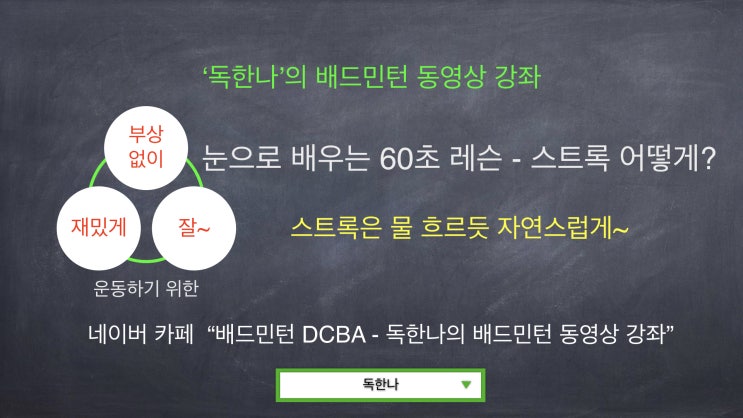 ‘독한나’의 배드민턴 동영상 강좌

부상 없이

재밌게

잘~

운동하기 위한

눈으로 배우는 60초 레슨 - 스트록 어떻게?

스트록은 물 흐르듯 자연스럽게~

네이버 카페 “배드민턴 DCBA - 독한나의 배드민턴 동영상 강좌”

독한나